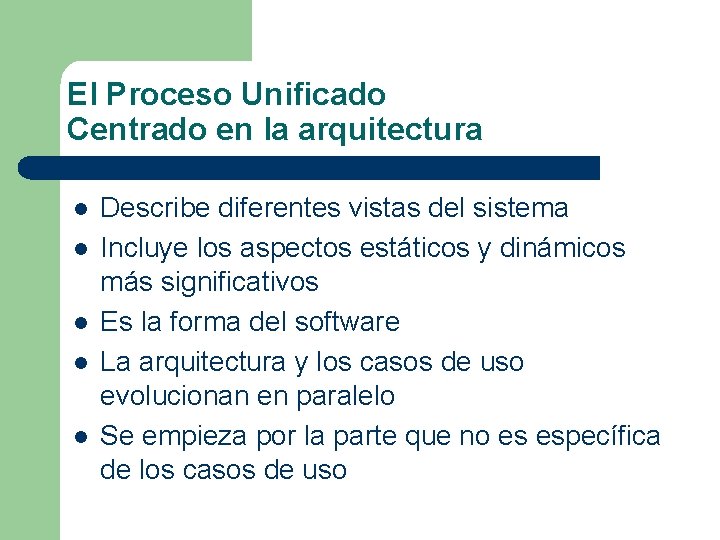 El Proceso Unificado
Centrado en la arquitectura

- Describe diferentes vistas del sistema
- Incluye los aspectos estáticos y dinámicos más significativos
- Es la forma del software
- La arquitectura y los casos de uso evolucionan en paralelo
- Se empieza por la parte que no es específica de los casos de uso